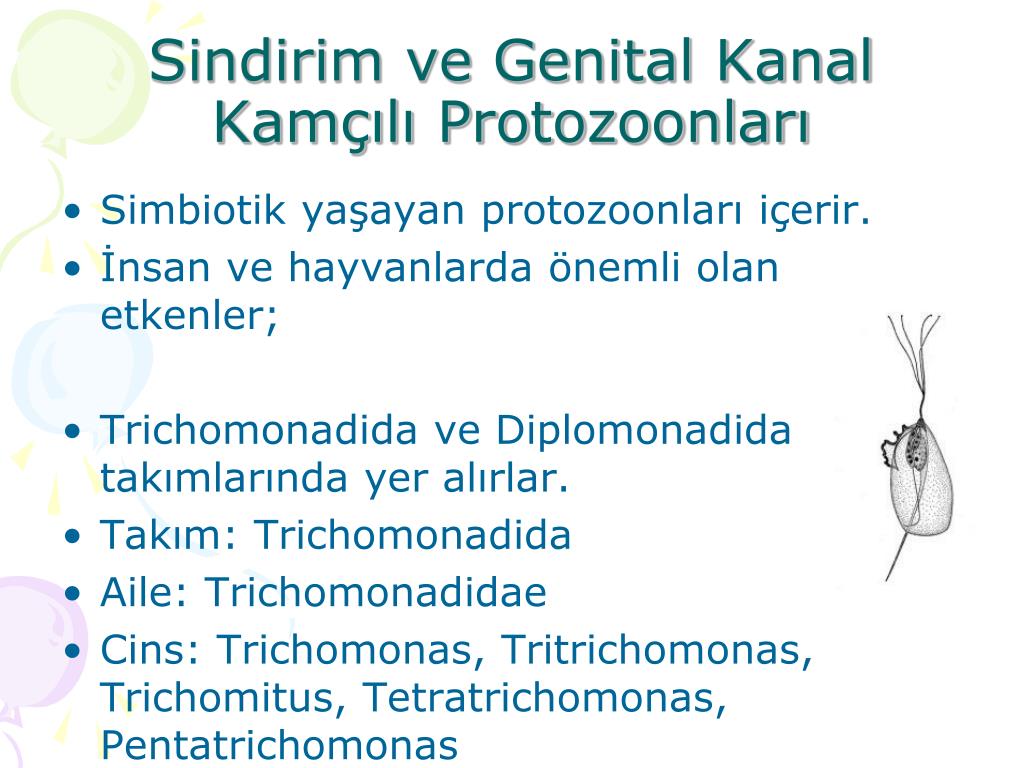 Sindirim ve Genital Kanal Kamçılı Protozoonları

• Simbiotik yaşayan protozoonları içerir.
• İnsan ve hayvanlarda önemli olan etkenler;

• Trichomonadida ve Diplomonadida takımlarında yer alırlar.
• Takım: Trichomonadida
• Aile: Trichomonadidae
• Cins: Trichomonas, Tritrichomonas, Trichomitus, Tetratrichomonas, Pentatrichomonas